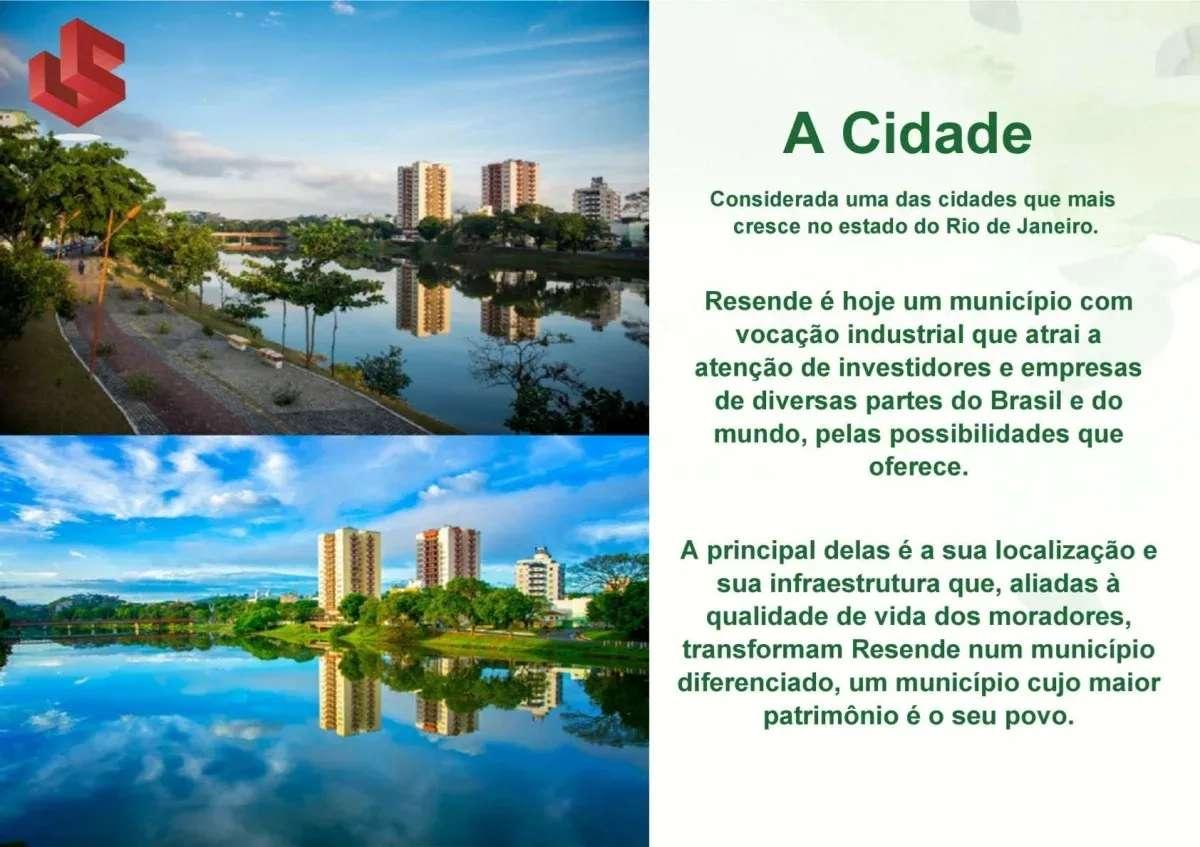 A Cidade

Considerada uma das cidades que mais cresce no estado do Rio de Janeiro.

Resende é hoje um município com vocação industrial que atrai a atenção de investidores e empresas de diversas partes do Brasil e do mundo, pelas possibilidades que oferece.

A principal delas é a sua localização e sua infraestrutura que, aliadas à qualidade de vida dos moradores, transformam Resende num município diferenciado, um município cujo maior patrimônio é o seu povo.